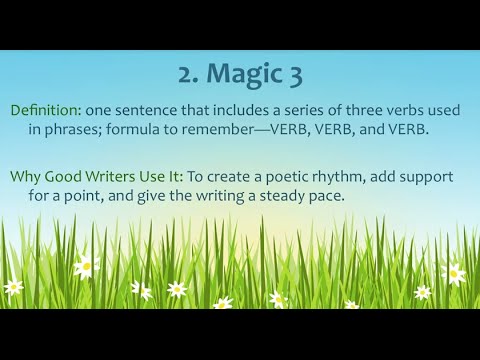 2. Magic 3

Definition: one sentence that includes a series of three verbs used in phrases; formula to remember—VERB, VERB, and VERB.

Why Good Writers Use It: To create a poetic rhythm, add support for a point, and give the writing a steady pace.